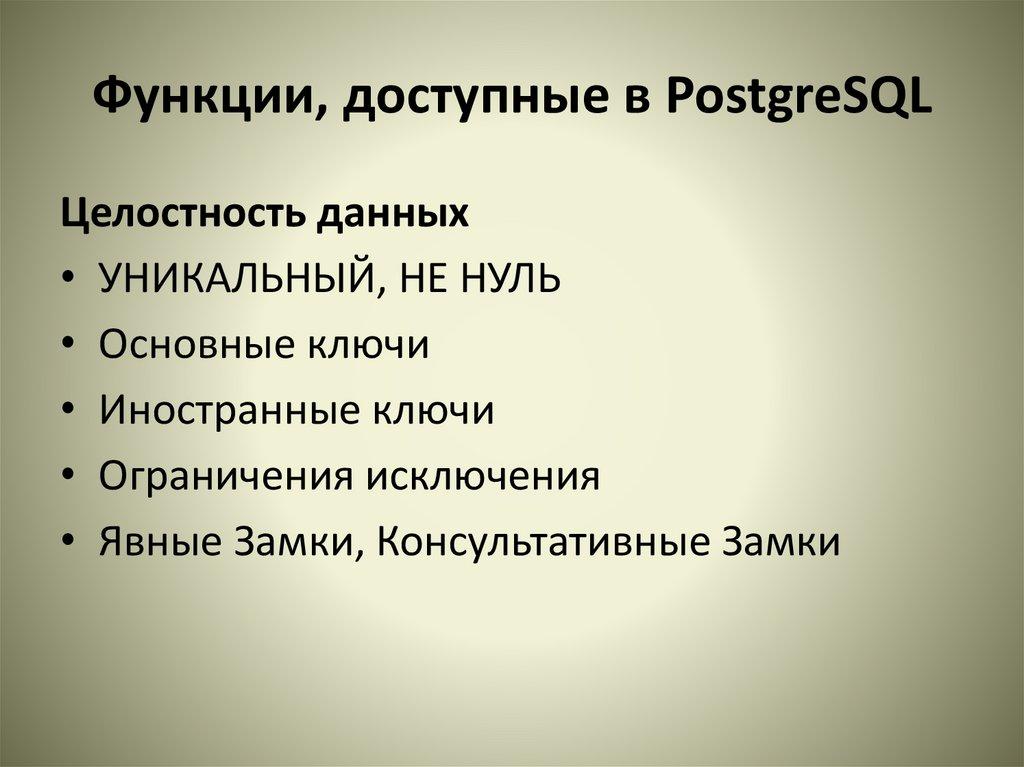 Функции, доступные в PostgreSQL

Целостность данных

• УНИКАЛЬНЫЙ, НЕ НУЛЬ
• Основные ключи
• Иностранные ключи
• Ограничения исключения
• Явные Замки, Консультативные Замки